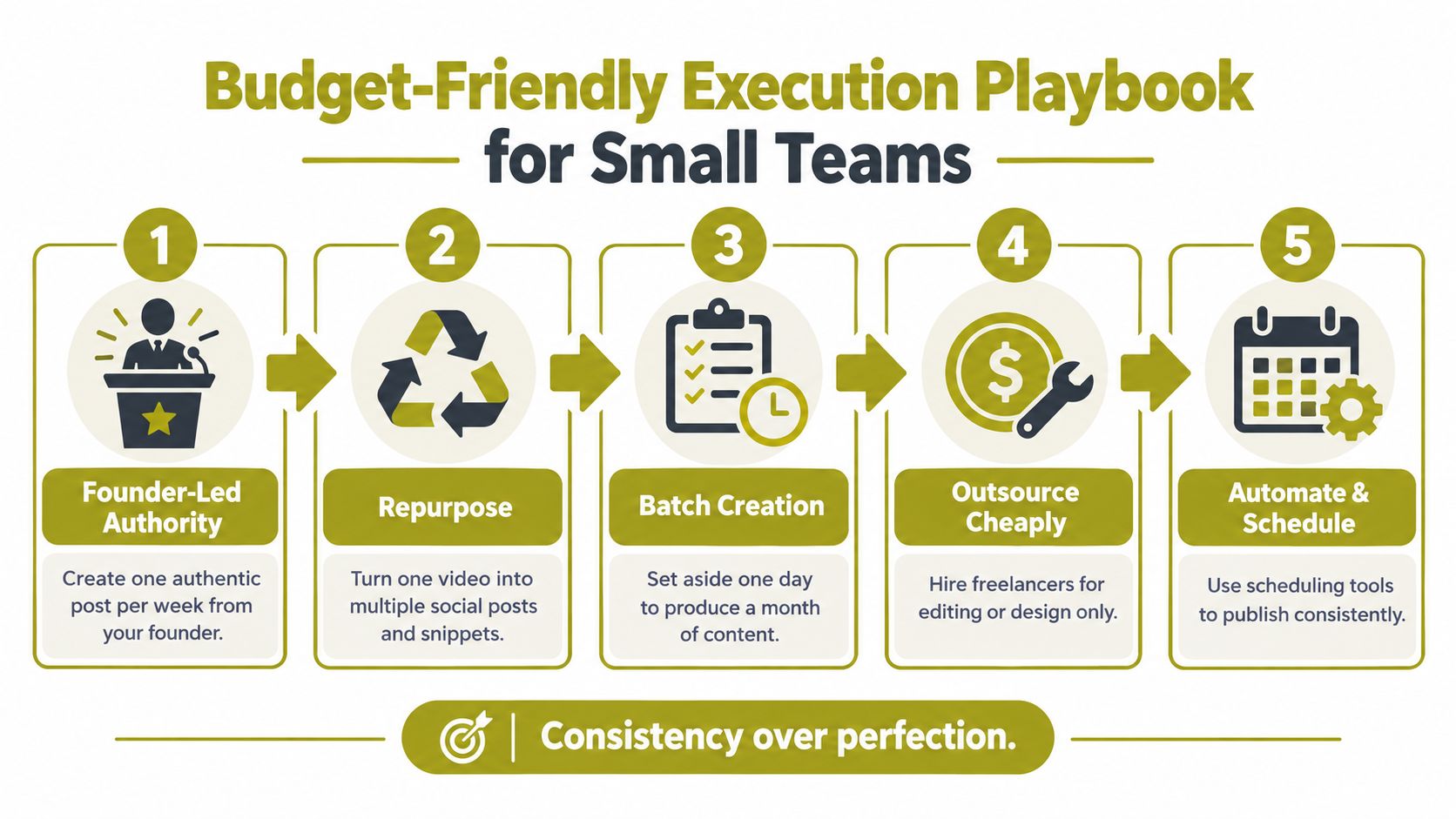 Budget-Friendly Execution Playbook for Small Teams

1
Founder-Led Authority
Create one authentic post per week from your founder.

2
Repurpose
Turn one video into multiple social posts and snippets.

3
Batch Creation
Set aside one day to produce a month of content.

4
Outsource Cheaply
Hire freelancers for editing or design only.

5
Automate & Schedule
Use scheduling tools to publish consistently.

Consistency over perfection.